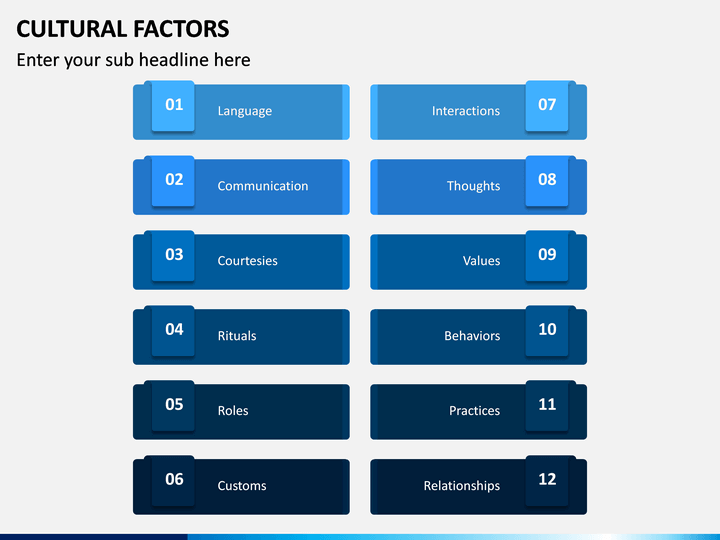 CULTURAL FACTORS

Enter your sub headline here

01 Language

02 Communication

03 Courtesies

04 Rituals

05 Roles

06 Customs

Interactions 07

Thoughts 08

Values 09

Behaviors 10

Practices 11

Relationships 12